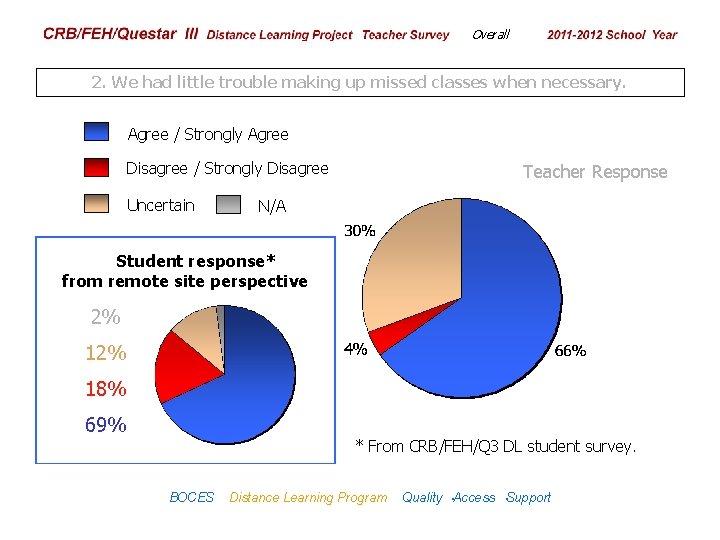 CRB/FEH/Questar III Distance Learning Project Teacher Survey Overall 2011-2012 School Year

2. We had little trouble making up missed classes when necessary.

Agree / Strongly Agree

Disagree / Strongly Disagree

Uncertain N/A

Teacher Response

30%

4%

66%

Student response*
from remote site perspective

2%

12%

18%

69%

* From CRB/FEH/Q3 DL student survey.

BOCES Distance Learning Program Quality Access Support